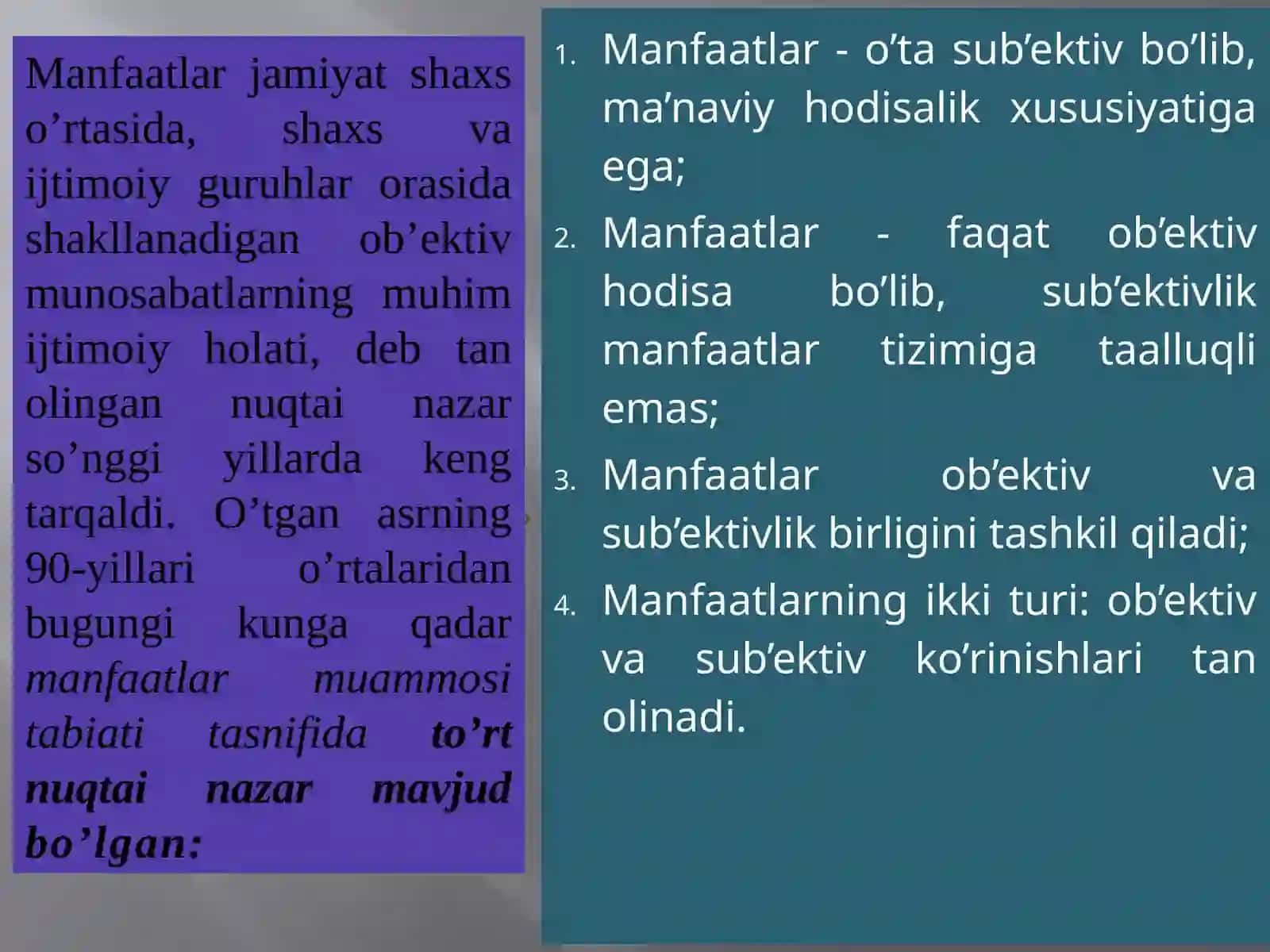 Manfaatlar jamiyat shaxs o’rtasida, shaxs va ijtimoiy guruhlar orasida shakllanadigan ob’ektiv munosabatlarning muhim ijtimoiy holati, deb tan olingan nuqtai nazar so’nggi yillarda keng tarqaldi. O’tgan asrning 90-yillari o’rtalaridan bugungi kunga qadar manfaatlar muammosi tabiati tasnifida to’rt nuqtai nazar mavjud bo’lgan:

1. Manfaatlar - o’ta sub’ektiv bo’lib, ma’naviy hodisalik xususiyatiga ega;
2. Manfaatlar - faqat ob’ektiv hodisa bo’lib, sub’ektivlik manfaatlar tizimiga taalluqli emas;
3. Manfaatlar ob’ektiv va sub’ektivlik birligini tashkil qiladi;
4. Manfaatlarning ikki turi: ob’ektiv va sub’ektiv ko’rinishlari tan olinadi.